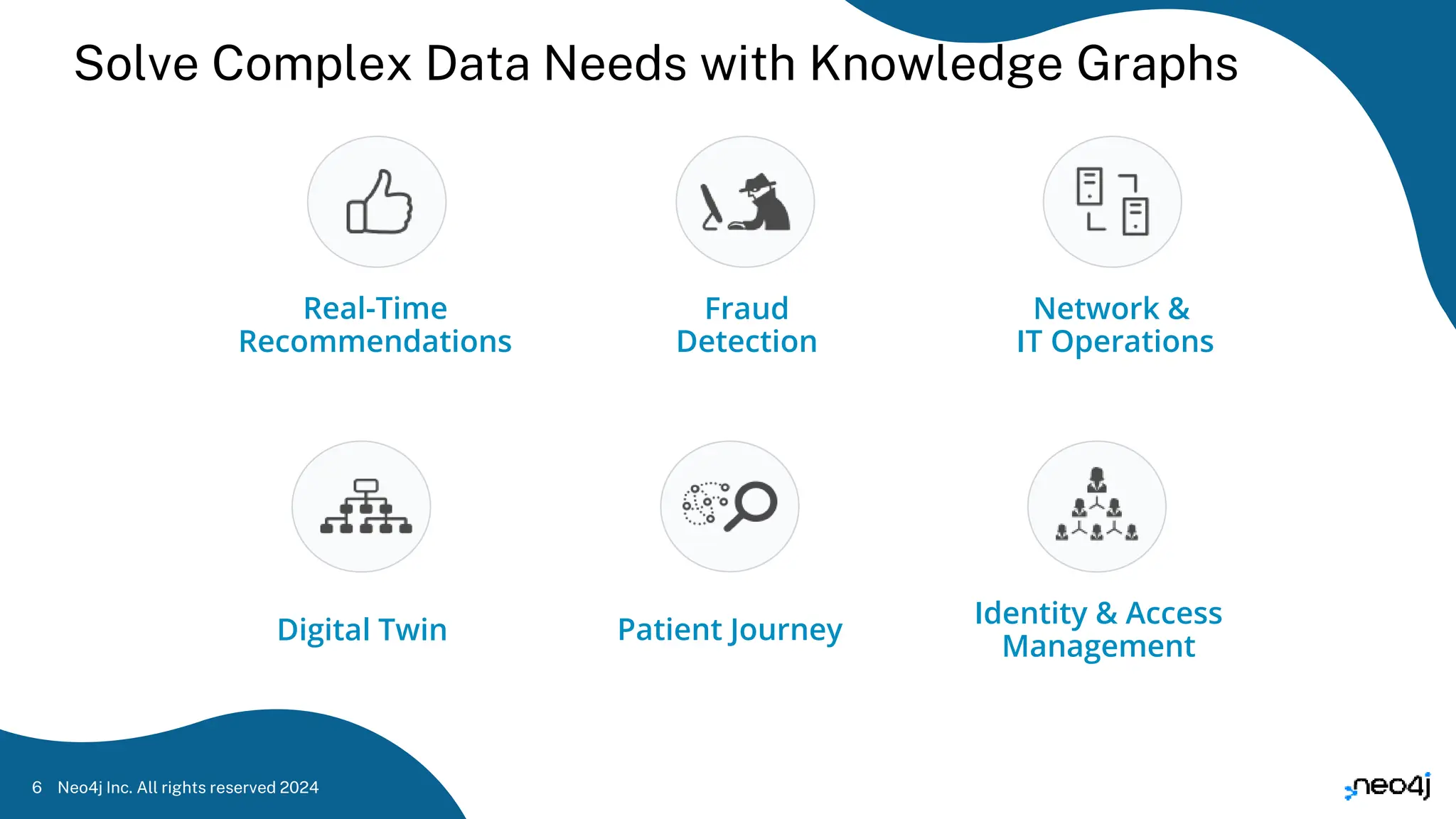 Solve Complex Data Needs with Knowledge Graphs

Real-Time Recommendations

Fraud Detection

Network & IT Operations

Digital Twin

Patient Journey

Identity & Access Management

6 Neo4j Inc. All rights reserved 2024

neo4j